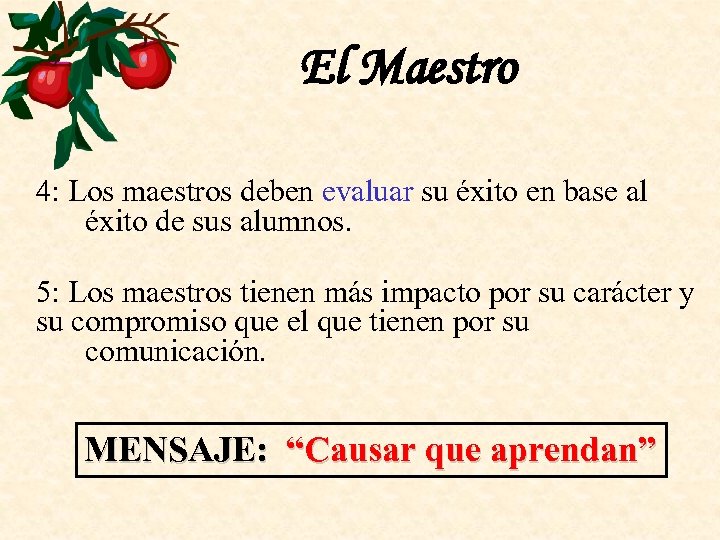 El Maestro

4: Los maestros deben evaluar su éxito en base al éxito de sus alumnos.

5: Los maestros tienen más impacto por su carácter y su compromiso que el que tienen por su comunicación.

MENSAJE: “Causar que aprendan”